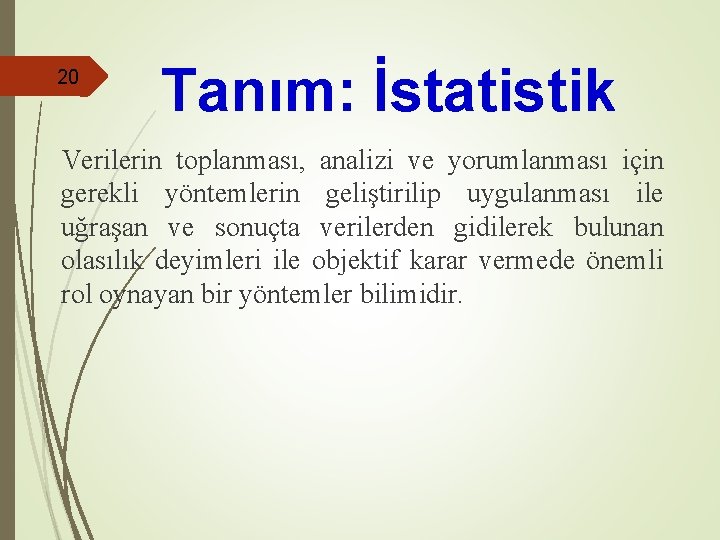 20

Tanım: İstatistik

Verilerin toplanması, analizi ve yorumlanması için gerekli yöntemlerin geliştirilip uygulanması ile uğraşan ve sonuçta verilerden gidilerek bulunan olasılık deyimleri ile objektif karar vermede önemli rol oynayan bir yöntemler bilimidir.